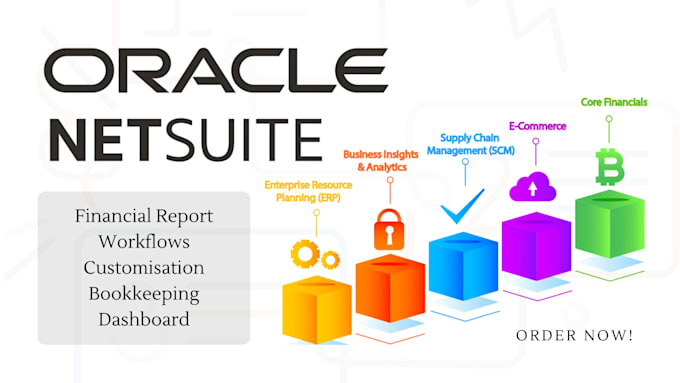 ORACLE
NETSUITE

Financial Report
Workflows
Customisation
Bookkeeping
Dashboard

Enterprise Resource Planning (ERP)

Business Insights & Analytics

Supply Chain Management (SCM)

E-Commerce

Core Financials

ORDER NOW!